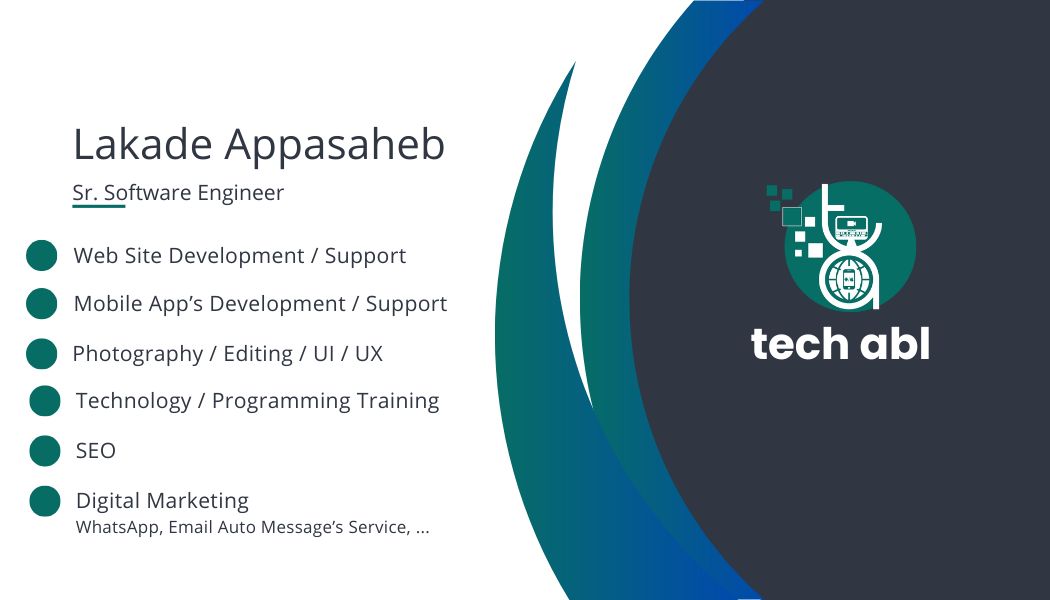 Lakade Appasaheb

Sr. Software Engineer

Web Site Development / Support

Mobile App’s Development / Support

Photography / Editing / UI / UX

Technology / Programming Training

SEO

Digital Marketing
WhatsApp, Email Auto Message’s Service, ...

tech abl